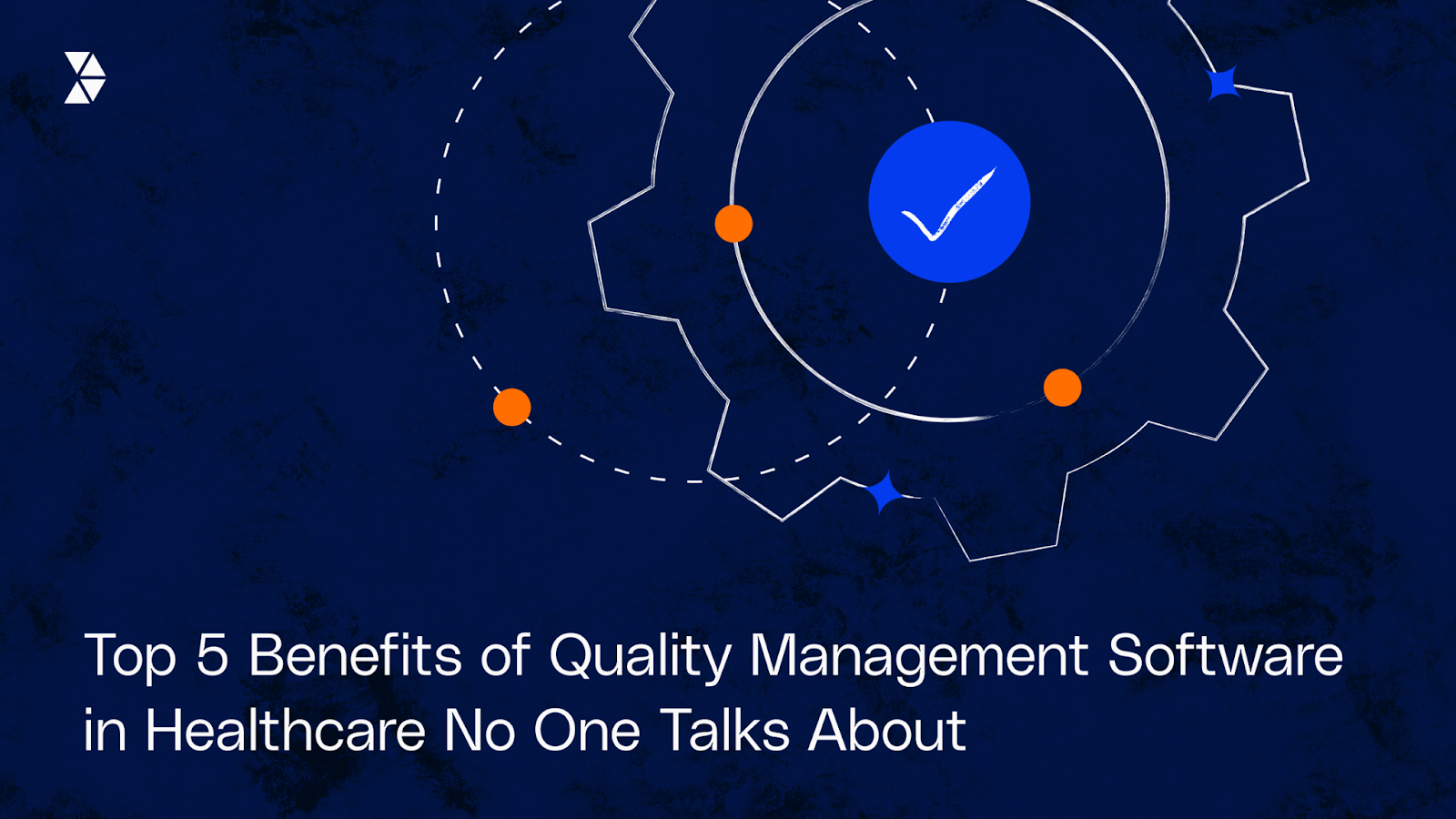 Top 5 Benefits of Quality Management Software in Healthcare No One Talks About